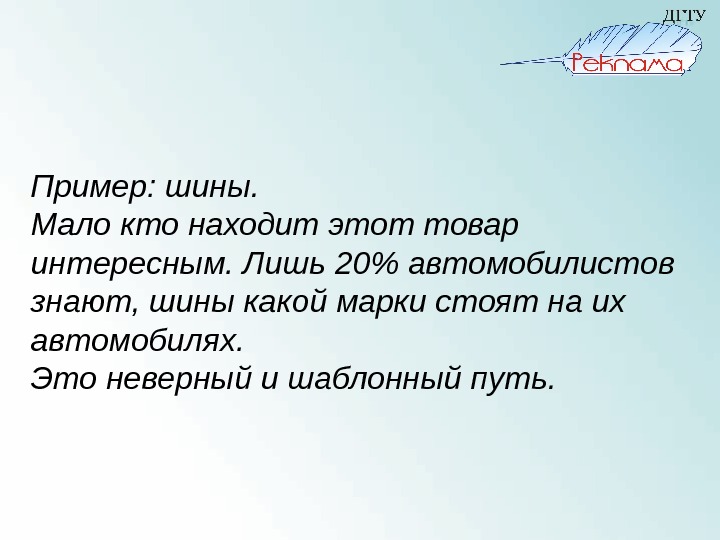 ДГТУ
Реклама

Пример: шины.
Мало кто находит этот товар интересным. Лишь 20% автомобилистов знают, шины какой марки стоят на их автомобилях.
Это неверный и шаблонный путь.